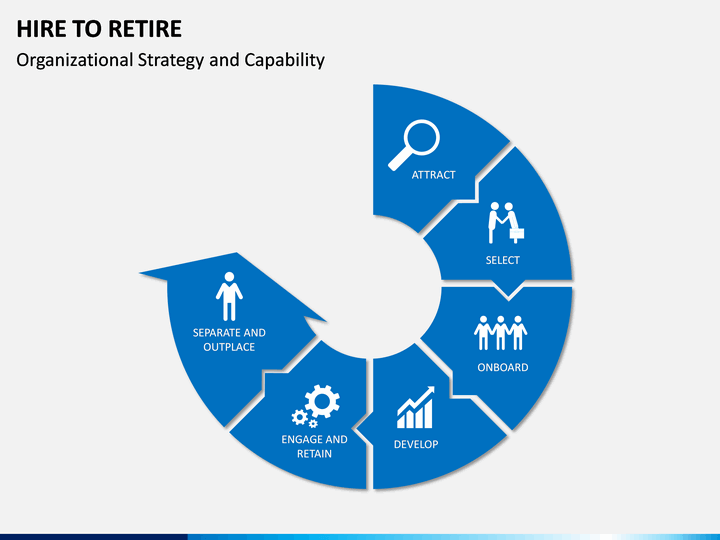 HIRE TO RETIRE

Organizational Strategy and Capability

ATTRACT

SELECT

ONBOARD

DEVELOP

ENGAGE AND RETAIN

SEPARATE AND OUTPLACE